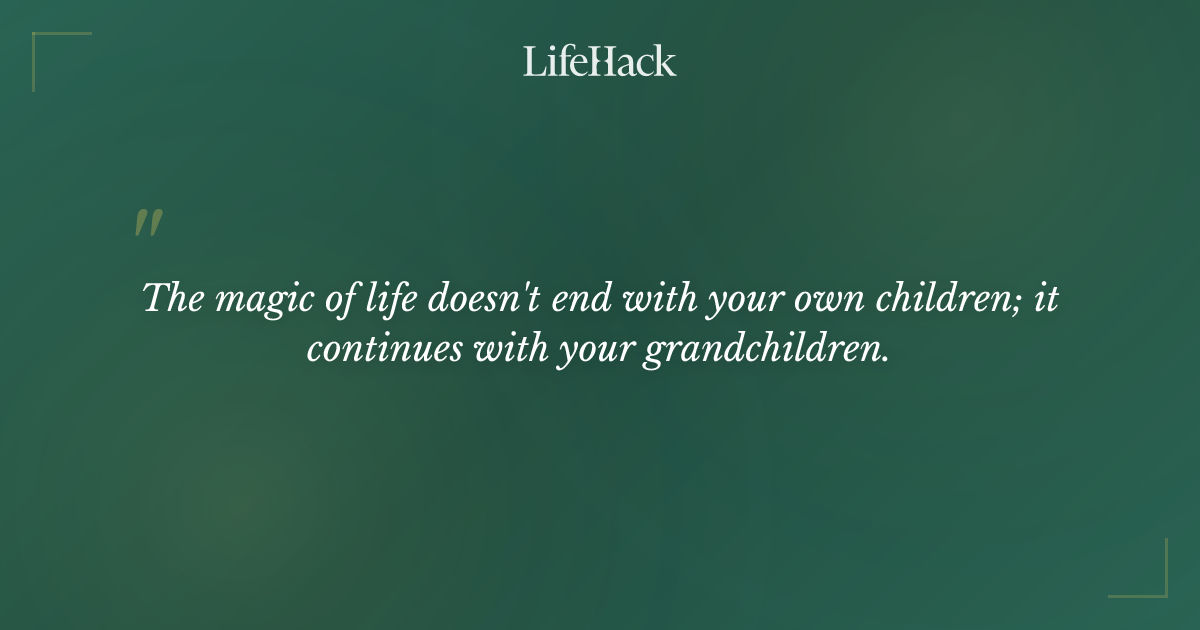 LifeHack

"

The magic of life doesn't end with your own children; it continues with your grandchildren.